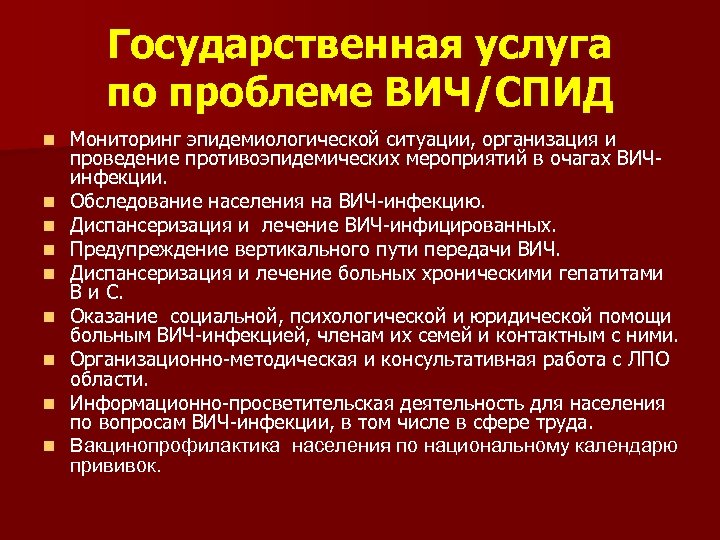 Государственная услуга по проблеме ВИЧ/СПИД

- Мониторинг эпидемиологической ситуации, организация и проведение противоэпидемических мероприятий в очагах ВИЧ-инфекции.
- Обследование населения на ВИЧ-инфекцию.
- Диспансеризация и лечение ВИЧ-инфицированных.
- Предупреждение вертикального пути передачи ВИЧ.
- Диспансеризация и лечение больных хроническими гепатитами В и С.
- Оказание социальной, психологической и юридической помощи больным ВИЧ-инфекцией, членам их семей и контактным с ними.
- Организационно-методическая и консультативная работа с ЛПО области.
- Информационно-просветительская деятельность для населения по вопросам ВИЧ-инфекции, в том числе в сфере труда.
- Вакцинопрофилактика населения по национальному календарю прививок.